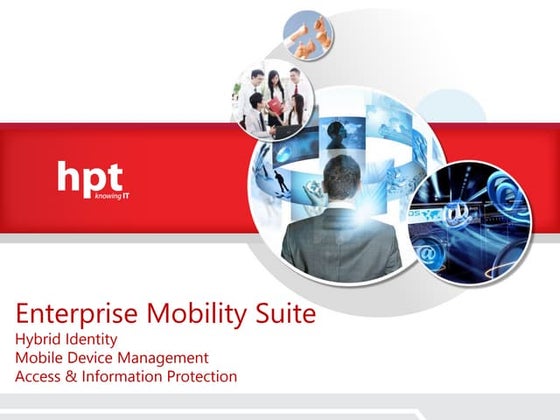 hpt
knowing IT

Enterprise Mobility Suite
Hybrid Identity
Mobile Device Management
Access & Information Protection